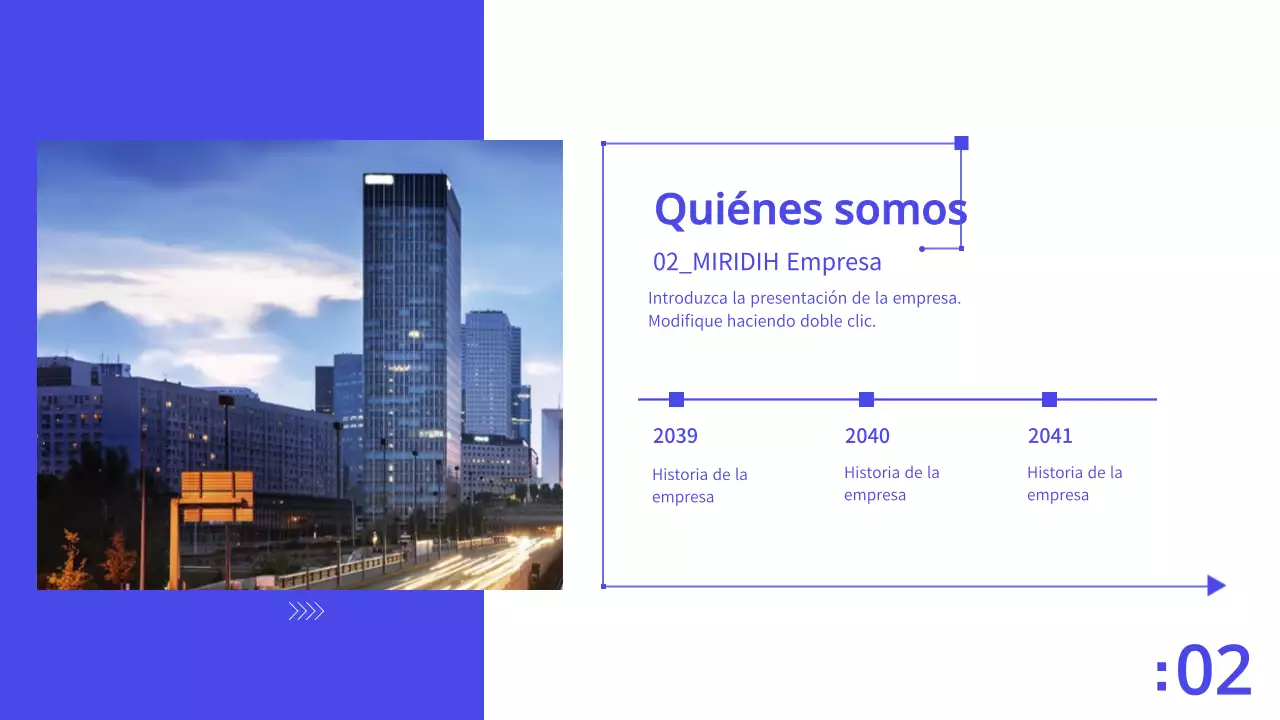 Quiénes somos

02_MIRIDIH Empresa

Introduzca la presentación de la empresa.
Modifique haciendo doble clic.

2039
Historia de la empresa

2040
Historia de la empresa

2041
Historia de la empresa

:02